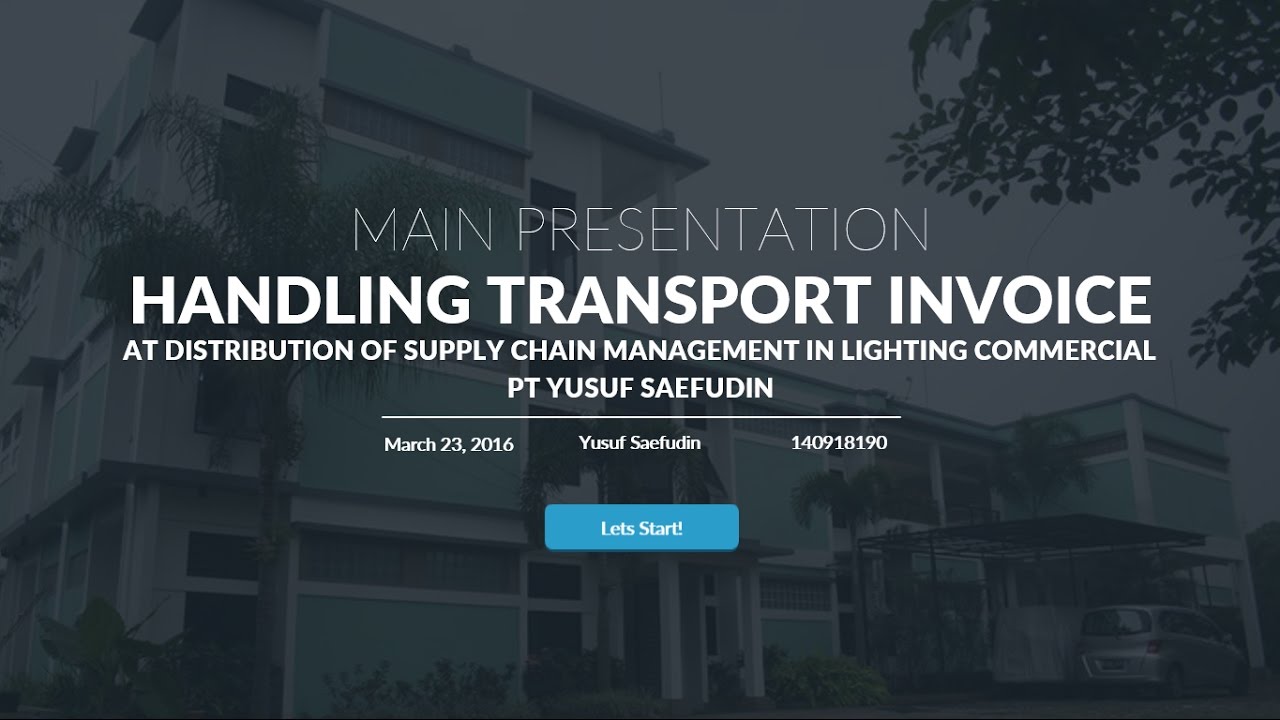 MAIN PRESENTATION
HANDLING TRANSPORT INVOICE
AT DISTRIBUTION OF SUPPLY CHAIN MANAGEMENT IN LIGHTING COMMERCIAL
PT YUSUF SAEFUDIN

March 23, 2016 Yusuf Saefudin 140918190

Lets Start!